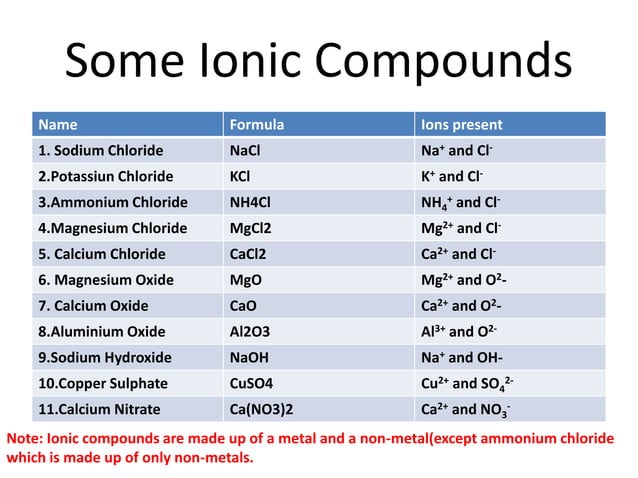 Some Ionic Compounds

| Name | Formula | Ions present |
|---|---|---|
| 1. Sodium Chloride | NaCl | $Na^+$ and $Cl^-$ |
| 2.Potassiun Chloride | KCl | $K^+$ and $Cl^-$ |
| 3.Ammonium Chloride | NH4Cl | $NH_4^+$ and $Cl^-$ |
| 4.Magnesium Chloride | MgCl2 | $Mg^{2+}$ and $Cl^-$ |
| 5. Calcium Chloride | CaCl2 | $Ca^{2+}$ and $Cl^-$ |
| 6. Magnesium Oxide | MgO | $Mg^{2+}$ and $O^2$- |
| 7. Calcium Oxide | CaO | $Ca^{2+}$ and $O^2$- |
| 8.Aluminium Oxide | Al2O3 | $Al^{3+}$ and $O^{2-}$ |
| 9.Sodium Hydroxide | NaOH | $Na^+$ and OH- |
| 10.Copper Sulphate | CuSO4 | $Cu^{2+}$ and $SO_4^{2-}$ |
| 11.Calcium Nitrate | Ca(NO3)2 | $Ca^{2+}$ and $NO_3^-$ |

Note: Ionic compounds are made up of a metal and a non-metal(except ammonium chloride which is made up of only non-metals.